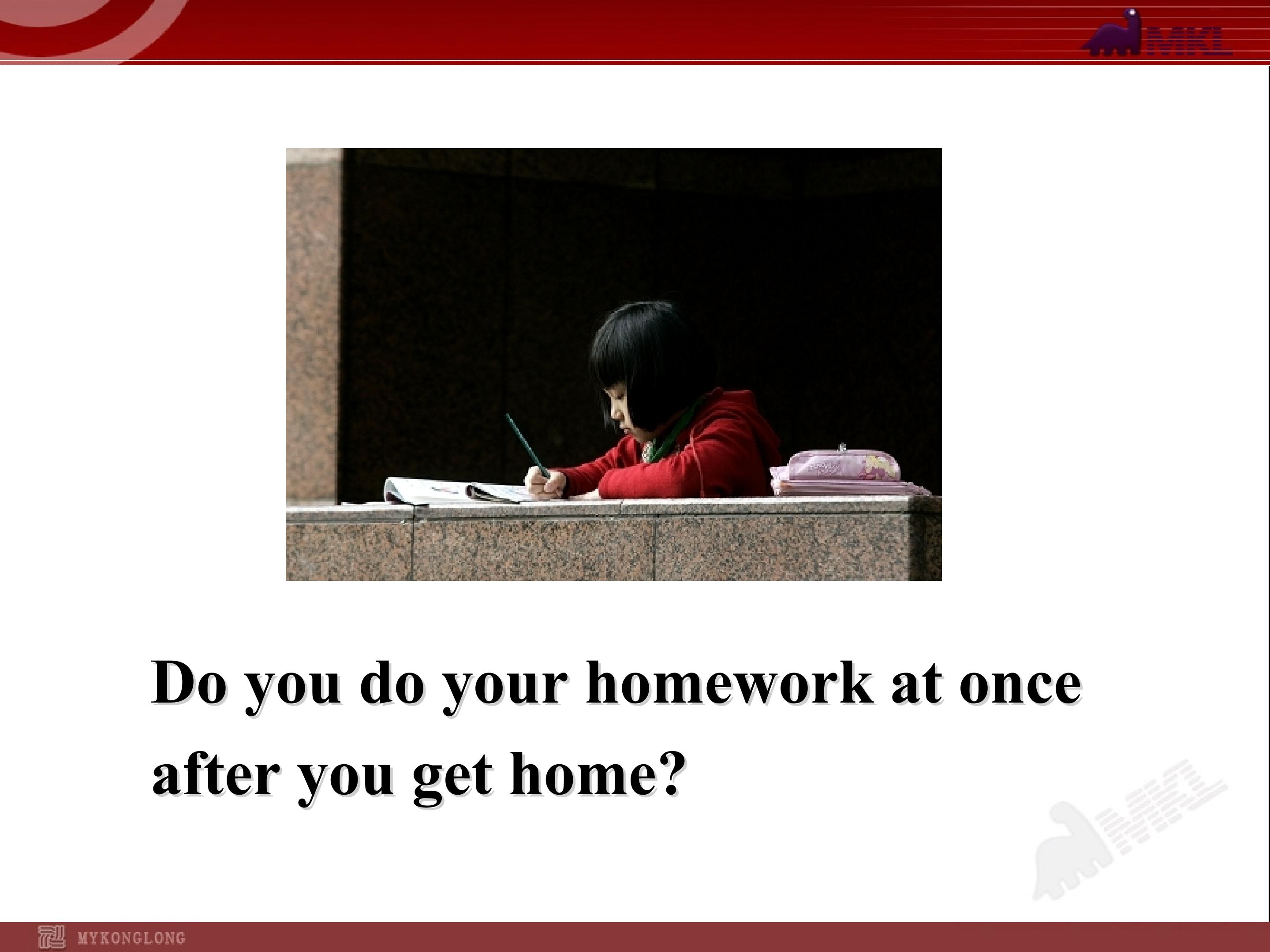 MKL

Do you do your homework at once after you get home?

MKL

MYKONGLONG